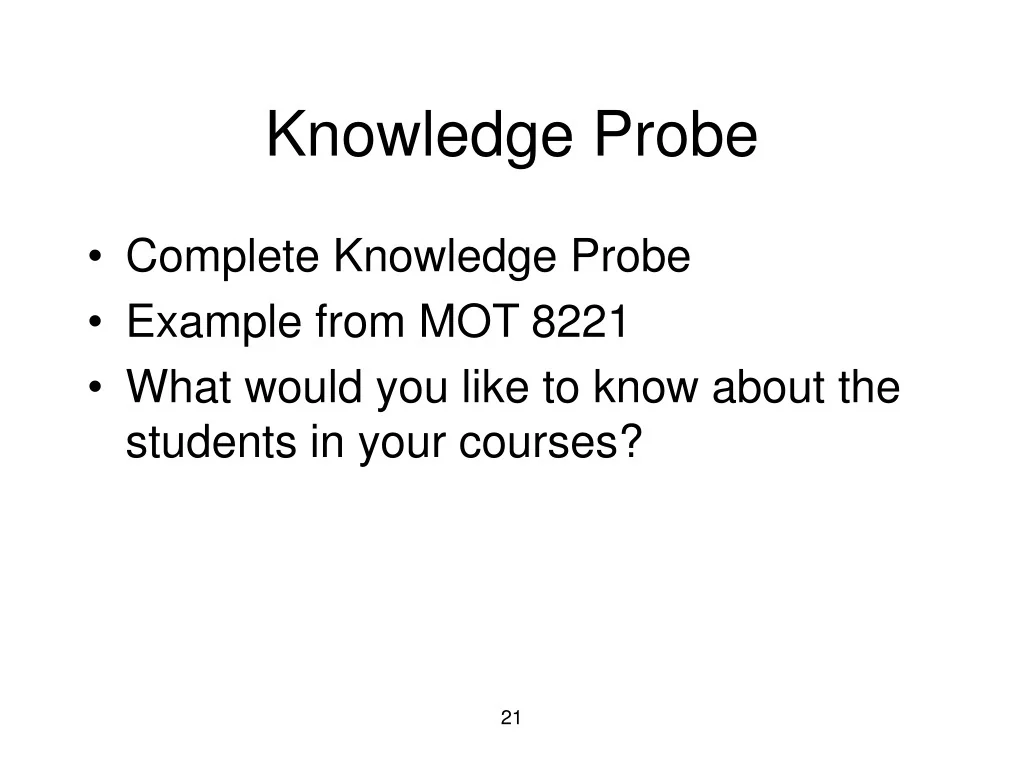 Knowledge Probe

• Complete Knowledge Probe
• Example from MOT 8221
• What would you like to know about the students in your courses?

21